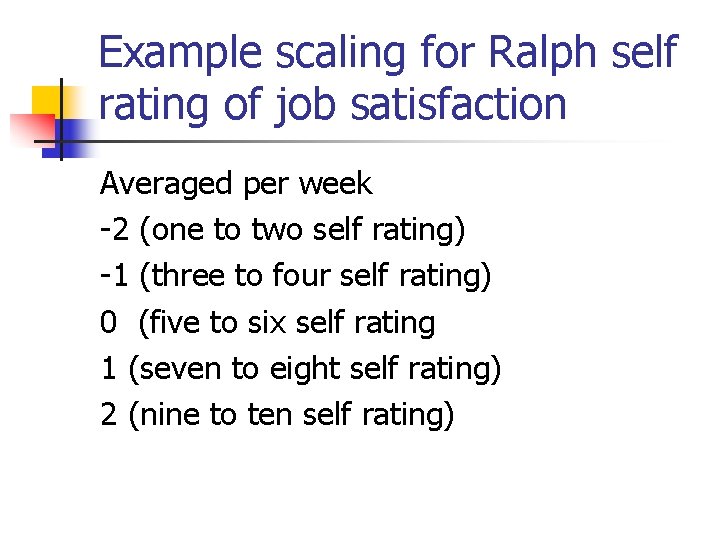 Example scaling for Ralph self rating of job satisfaction

Averaged per week
-2 (one to two self rating)
-1 (three to four self rating)
0 (five to six self rating
1 (seven to eight self rating)
2 (nine to ten self rating)